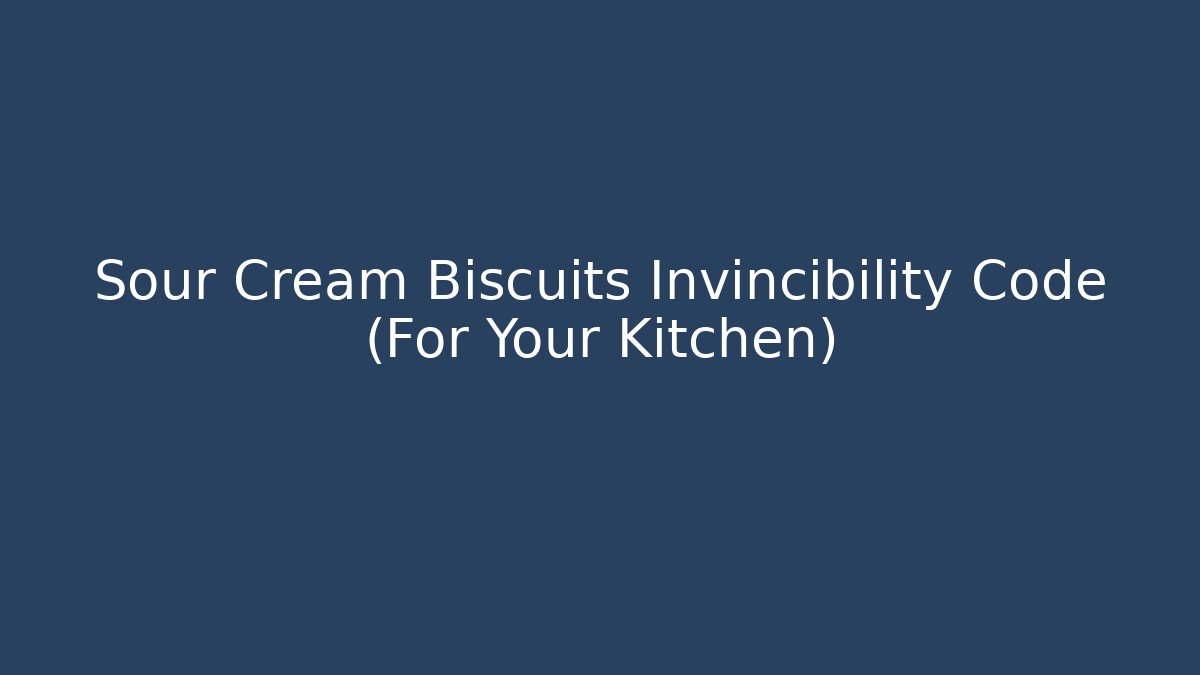 Sour Cream Biscuits Invincibility Code (For Your Kitchen)